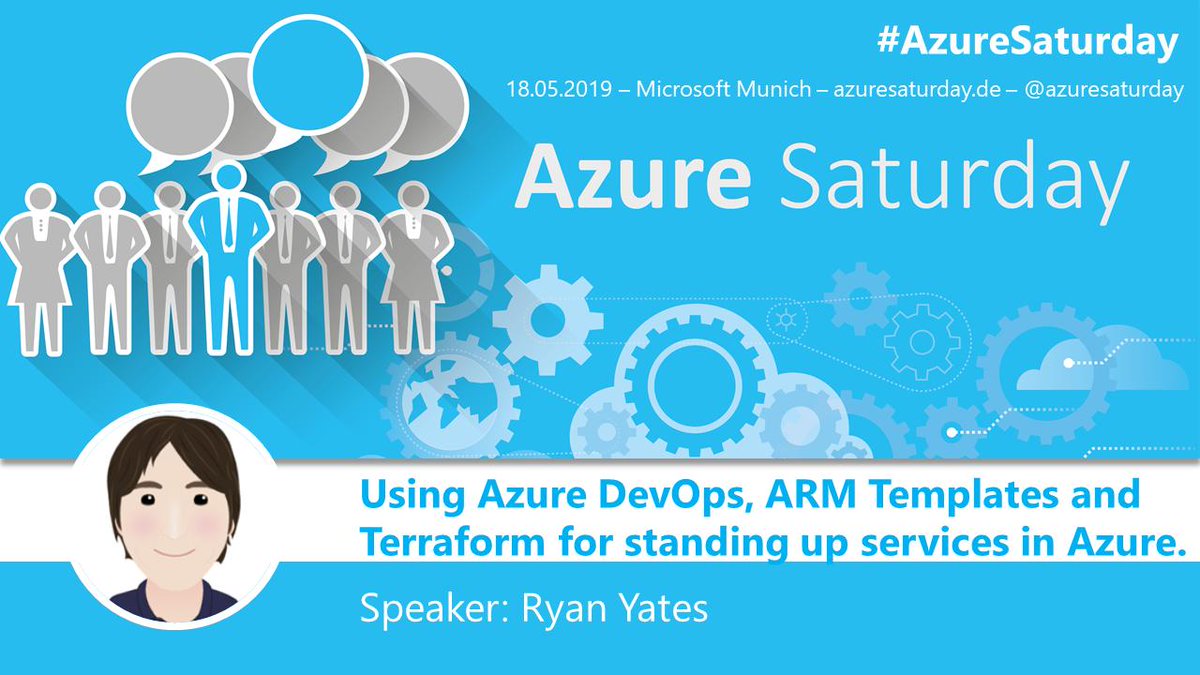 #AzureSaturday

18.05.2019 – Microsoft Munich – azuresaturday.de – @azuresaturday

Azure Saturday

Using Azure DevOps, ARM Templates and Terraform for standing up services in Azure.

Speaker: Ryan Yates